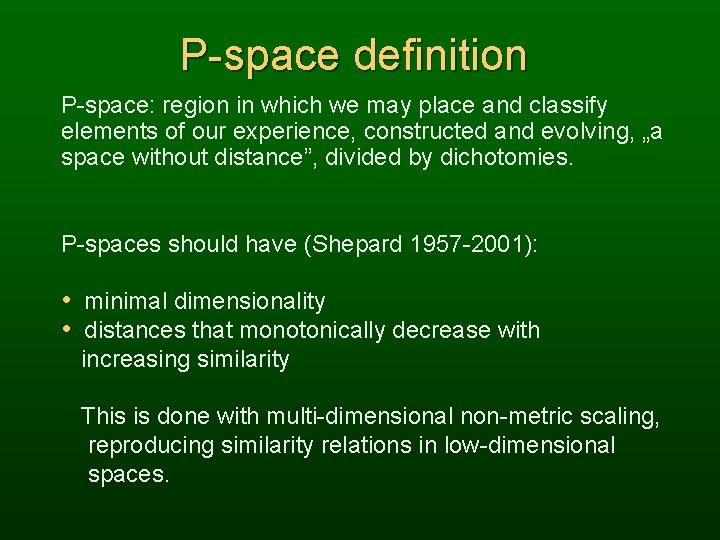 P-space definition

P-space: region in which we may place and classify elements of our experience, constructed and evolving, „a space without distance”, divided by dichotomies.

P-spaces should have (Shepard 1957-2001):

• minimal dimensionality
• distances that monotonically decrease with increasing similarity

This is done with multi-dimensional non-metric scaling, reproducing similarity relations in low-dimensional spaces.